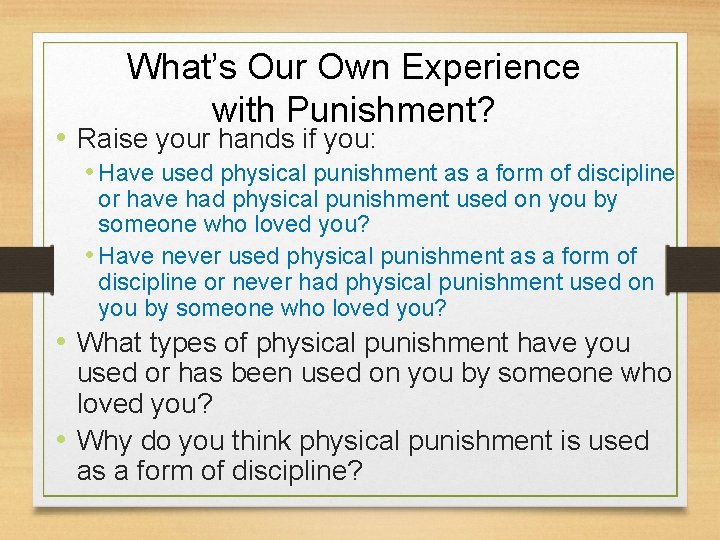 What's Our Own Experience with Punishment?

• Raise your hands if you:

• Have used physical punishment as a form of discipline or have had physical punishment used on you by someone who loved you?

• Have never used physical punishment as a form of discipline or never had physical punishment used on you by someone who loved you?

• What types of physical punishment have you used or has been used on you by someone who loved you?

• Why do you think physical punishment is used as a form of discipline?